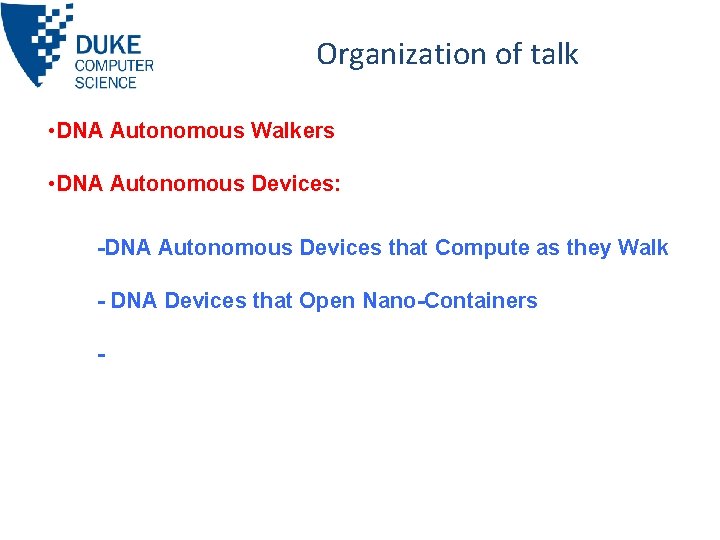 DUKE
COMPUTER
SCIENCE

Organization of talk

•DNA Autonomous Walkers

•DNA Autonomous Devices:

-DNA Autonomous Devices that Compute as they Walk

- DNA Devices that Open Nano-Containers

-